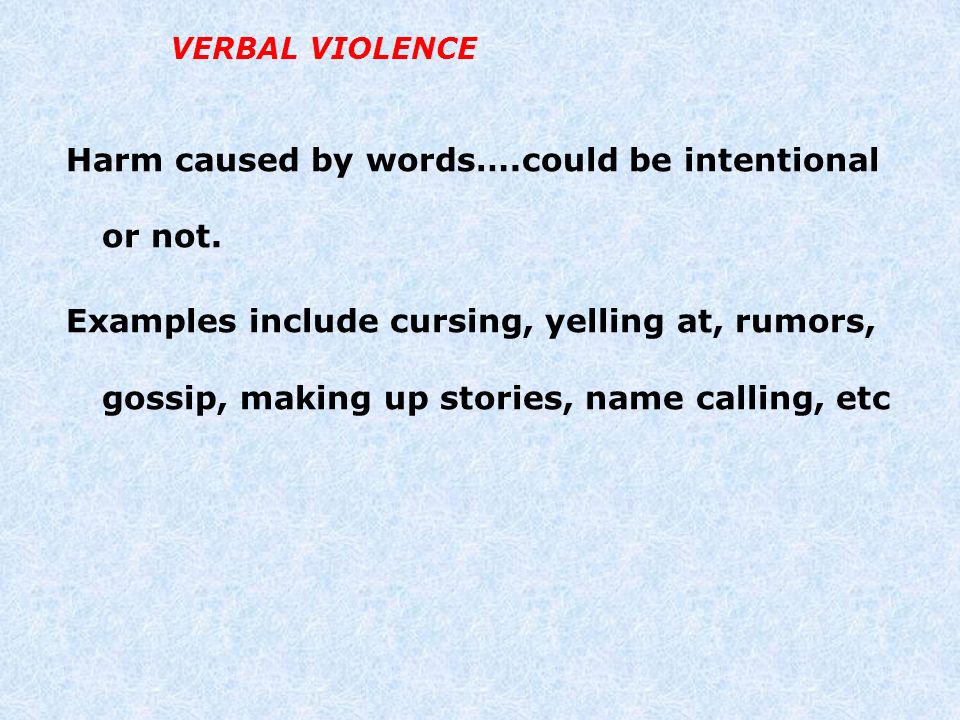 VERBAL VIOLENCE

Harm caused by words….could be intentional or not.

Examples include cursing, yelling at, rumors, gossip, making up stories, name calling, etc